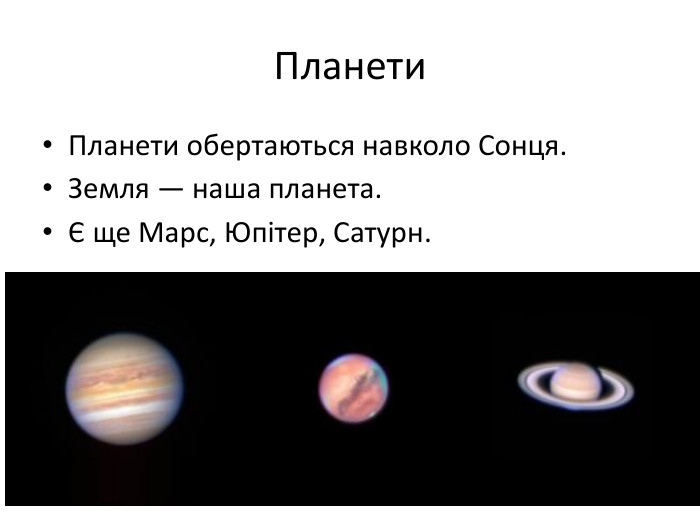 Планети

• Планети обертаються навколо Сонця.
• Земля — наша планета.
• Є ще Марс, Юпітер, Сатурн.